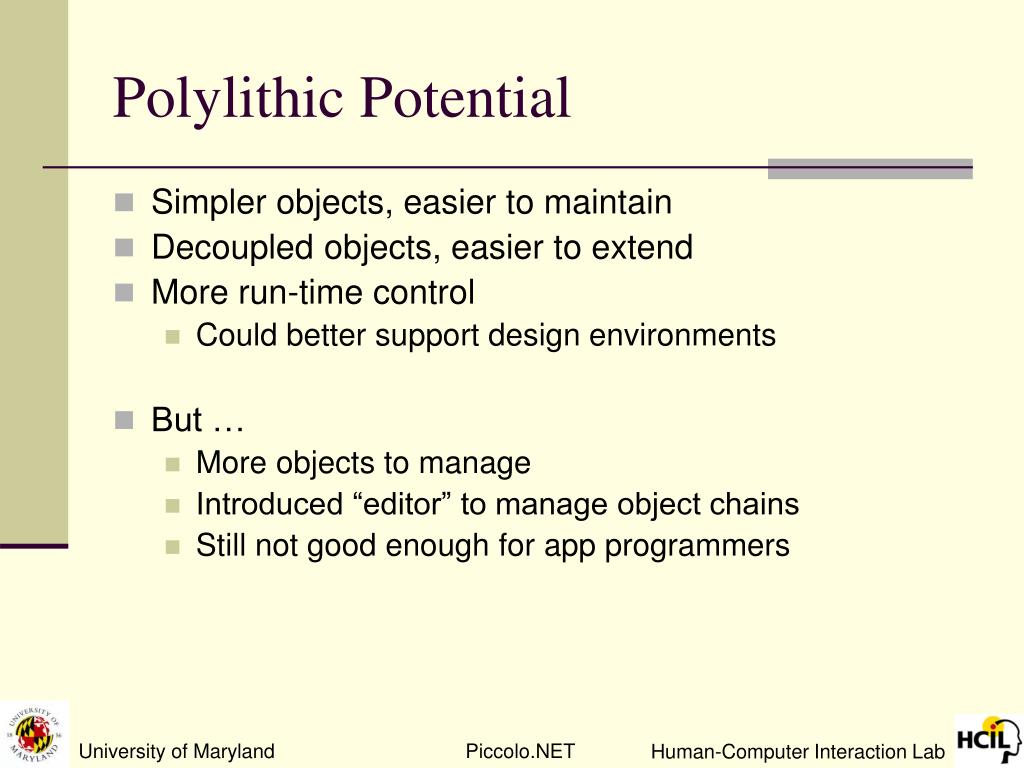 Polylithic Potential

- Simpler objects, easier to maintain
- Decoupled objects, easier to extend
- More run-time control
  - Could better support design environments
- But …
  - More objects to manage
  - Introduced “editor” to manage object chains
  - Still not good enough for app programmers

UNIVERSITY OF MARYLAND 18 56

University of Maryland Piccolo.NET Human-Computer Interaction Lab

HCIL